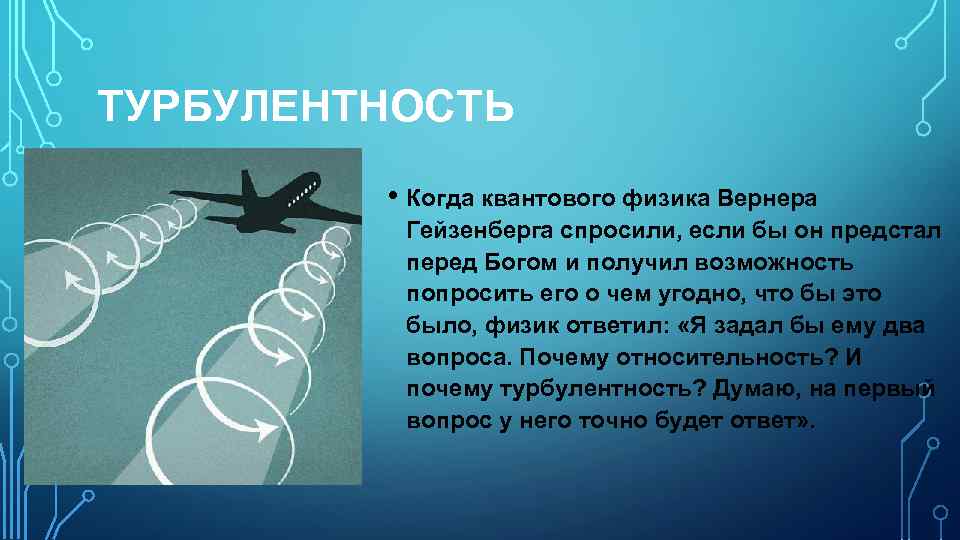 ТУРБУЛЕНТНОСТЬ

• Когда квантового физика Вернера Гейзенберга спросили, если бы он предстал перед Богом и получил возможность попросить его о чем угодно, что бы это было, физик ответил: «Я задал бы ему два вопроса. Почему относительность? И почему турбулентность? Думаю, на первый вопрос у него точно будет ответ».